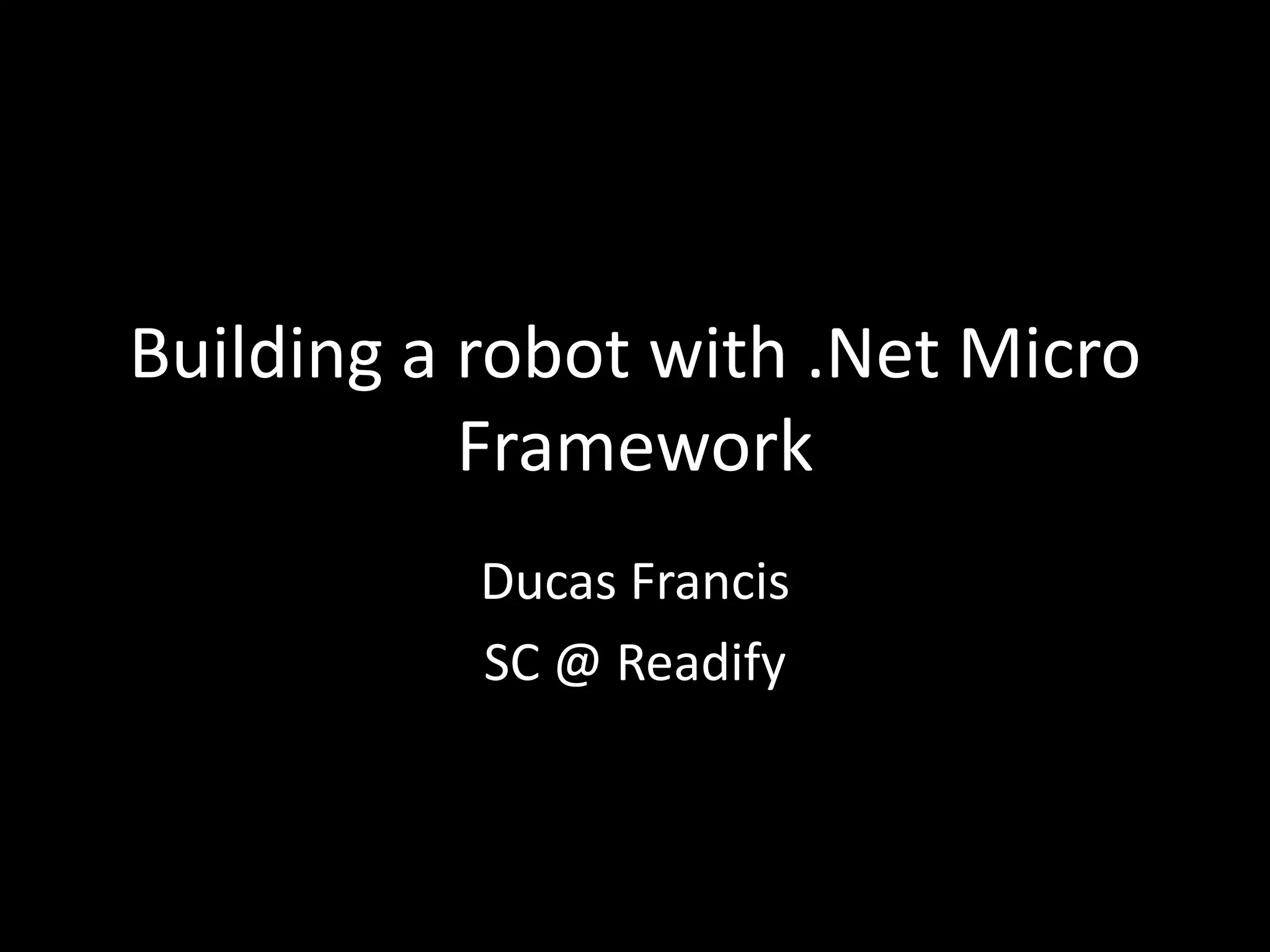 Building a robot with .Net Micro Framework

Ducas Francis

SC @ Readify